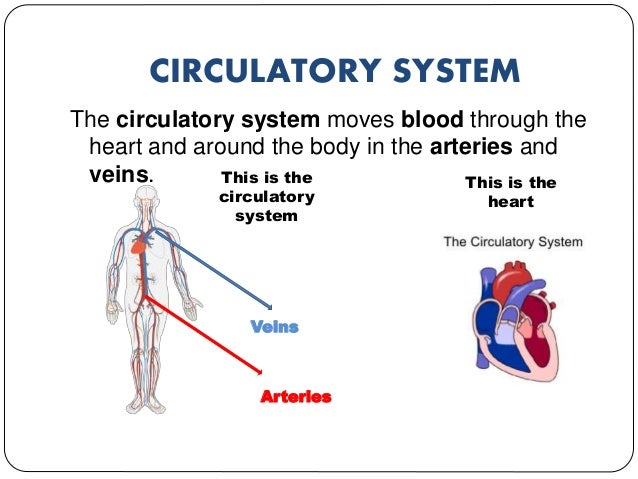 CIRCULATORY SYSTEM

The circulatory system moves blood through the heart and around the body in the arteries and veins.

This is the circulatory system

This is the heart

The Circulatory System

Veins

Arteries